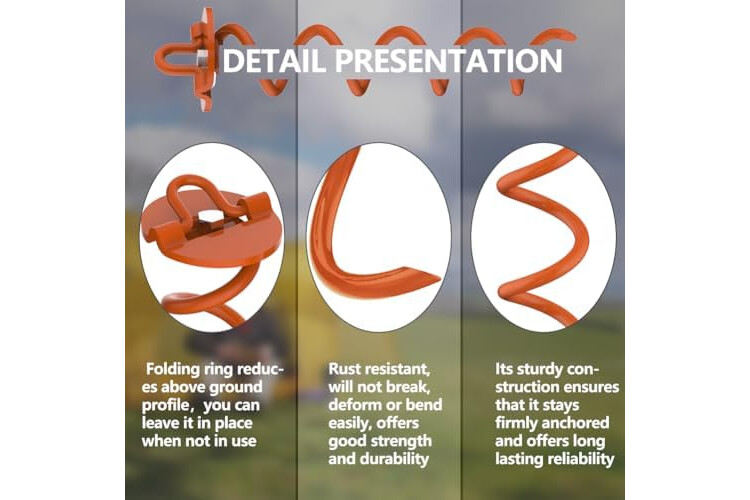 DETAIL PRESENTATION

Folding ring reduces above ground profile，you can leave it in place when not in use

Rust resistant, will not break, deform or bend easily, offers good strength and durability

Its sturdy construction ensures that it stays firmly anchored and offers long lasting reliability